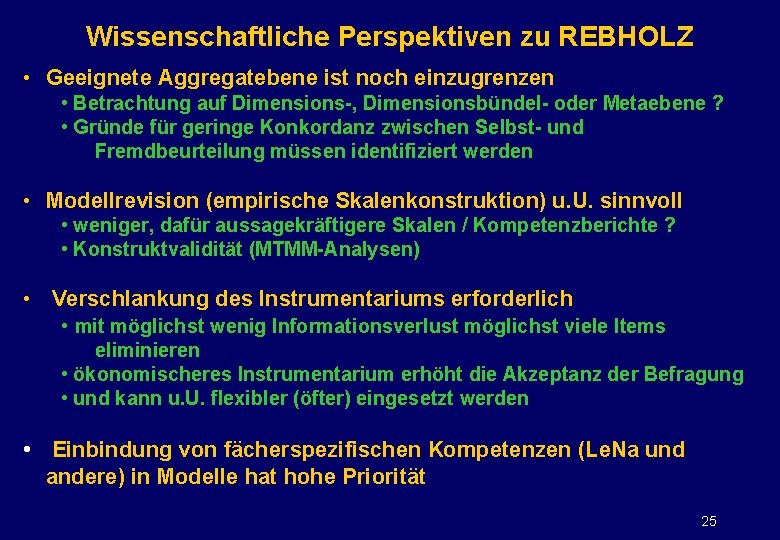 Wissenschaftliche Perspektiven zu REBHOLZ

• Geeignete Aggregatebene ist noch einzugrenzen
• Betrachtung auf Dimensions-, Dimensionsbündel- oder Metaebene ?
• Gründe für geringe Konkordanz zwischen Selbst- und Fremdbeurteilung müssen identifiziert werden

• Modellrevision (empirische Skalenkonstruktion) u.U. sinnvoll
• weniger, dafür aussagekräftigere Skalen / Kompetenzberichte ?
• Konstruktvalidität (MTMM-Analysen)

• Verschlankung des Instrumentariums erforderlich
• mit möglichst wenig Informationsverlust möglichst viele Items eliminieren
• ökonomischeres Instrumentarium erhöht die Akzeptanz der Befragung
• und kann u.U. flexibler (öfter) eingesetzt werden

• Einbindung von fächerspezifischen Kompetenzen (LeNa und andere) in Modelle hat hohe Priorität

25